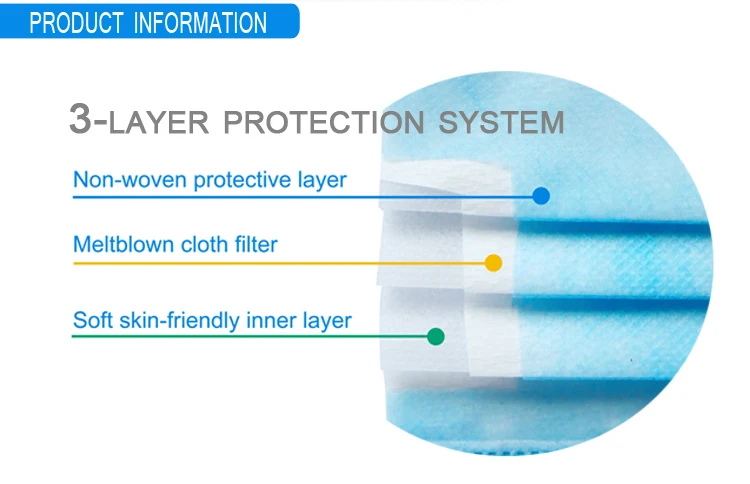 PRODUCT INFORMATION

3-LAYER PROTECTION SYSTEM

Non-woven protective layer

Meltblown cloth filter

Soft skin-friendly inner layer